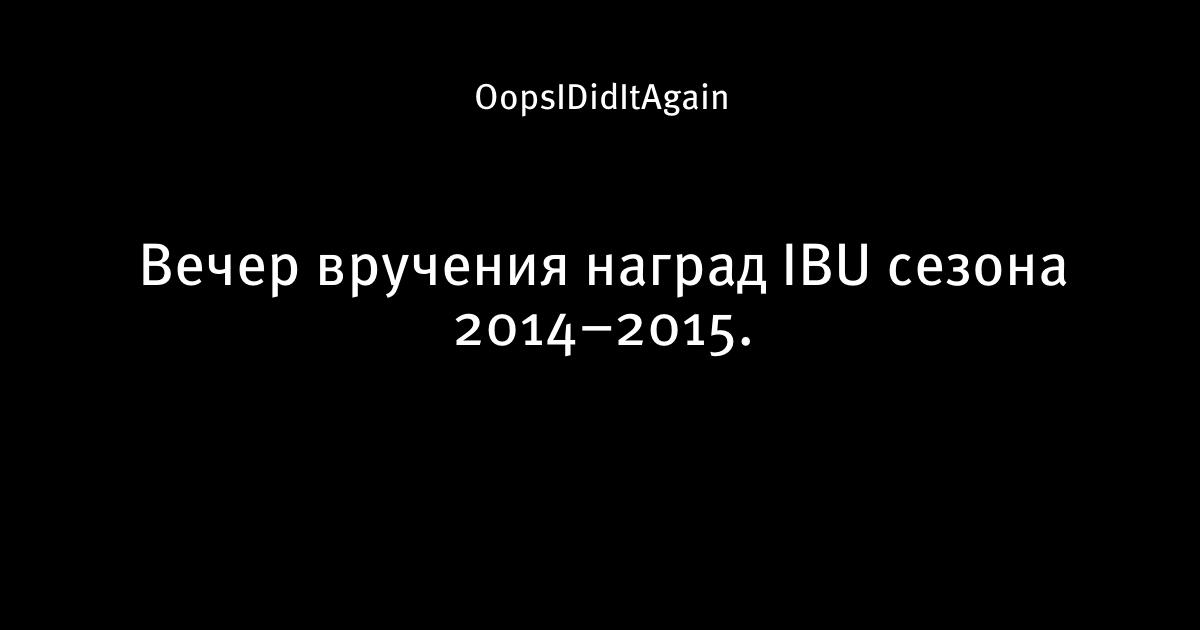 OopsIDidItAgain

Вечер вручения наград IBU сезона 2014–2015.